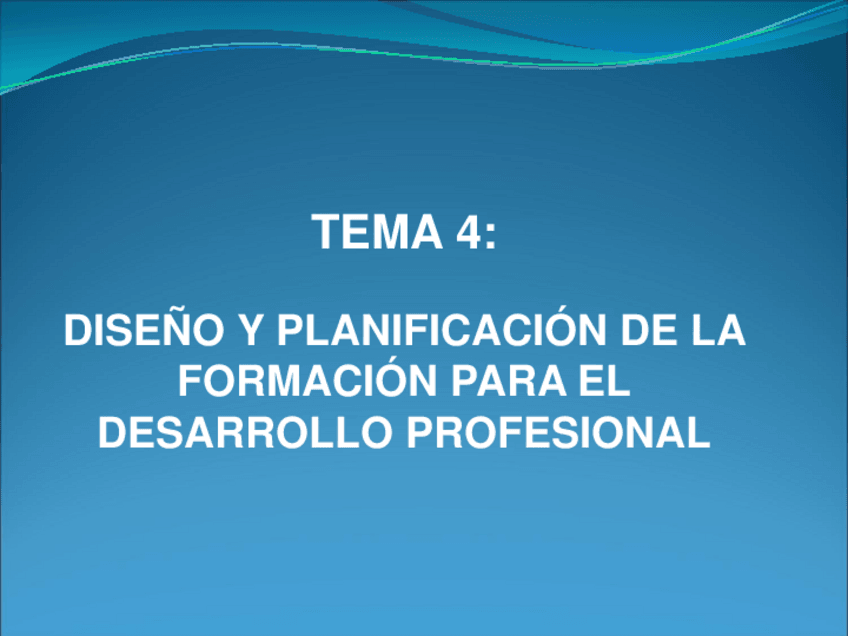 TEMA 4:

DISEÑO Y PLANIFICACIÓN DE LA FORMACIÓN PARA EL DESARROLLO PROFESIONAL